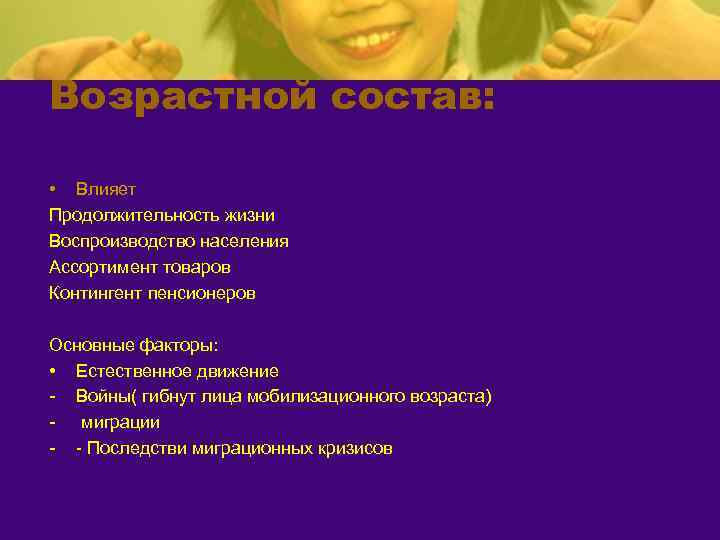 Возрастной состав:

• Влияет
Продолжительность жизни
Воспроизводство населения
Ассортимент товаров
Контингент пенсионеров

Основные факторы:
• Естественное движение
- Войны( гибнут лица мобилизационного возраста)
- миграции
- - Последстви миграционных кризисов